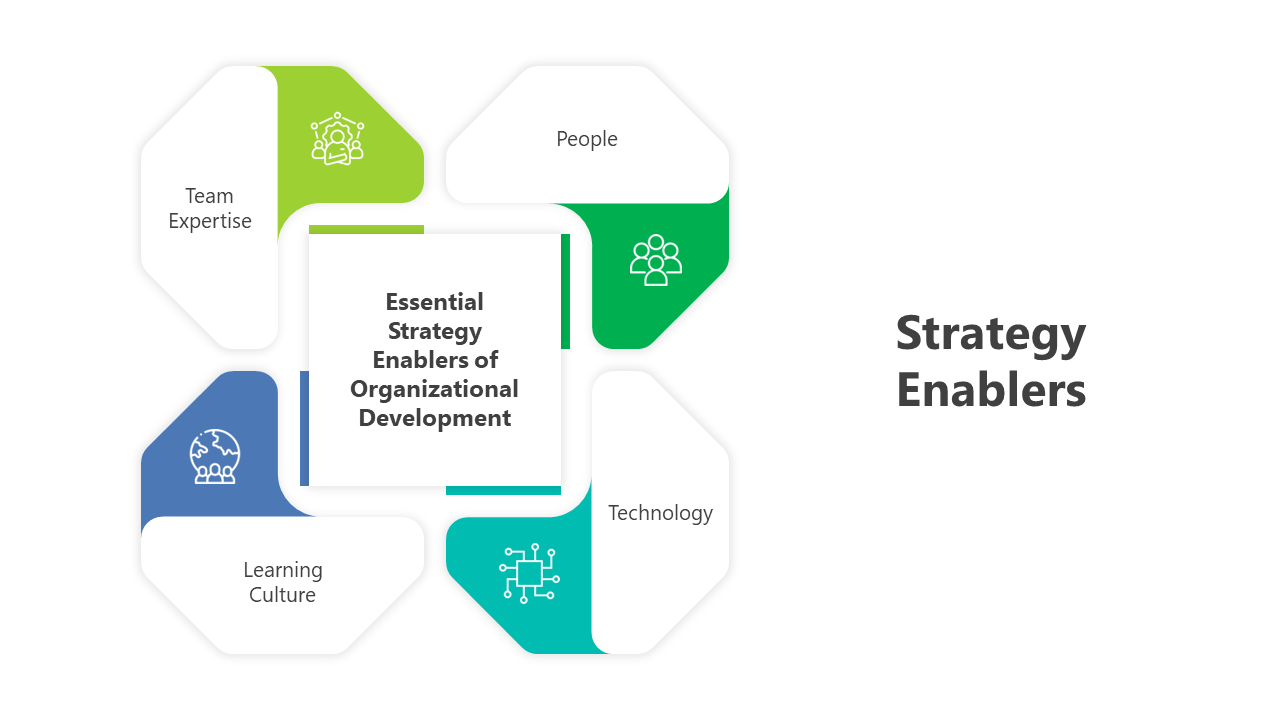 Team Expertise

People

Essential Strategy Enablers of Organizational Development

Learning Culture

Technology

Strategy Enablers